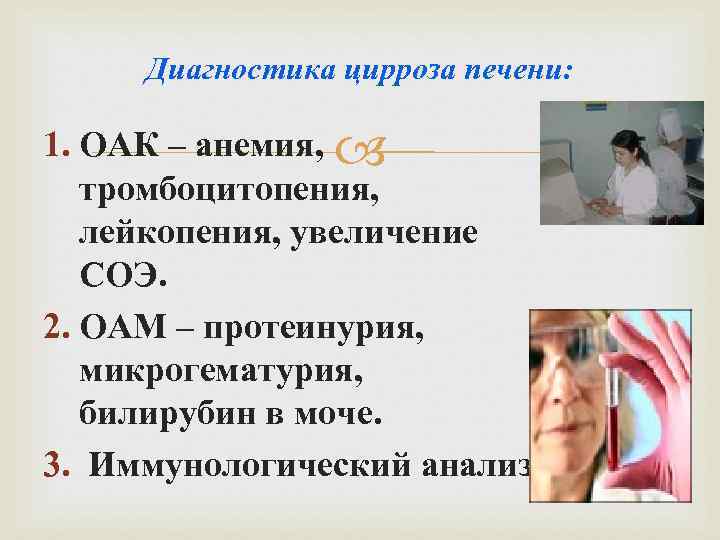 Диагностика цирроза печени:

1. ОАК – анемия, тромбоцитопения, лейкопения, увеличение СОЭ.
2. ОАМ – протеинурия, микрогематурия, билирубин в моче.
3. Иммунологический анализ